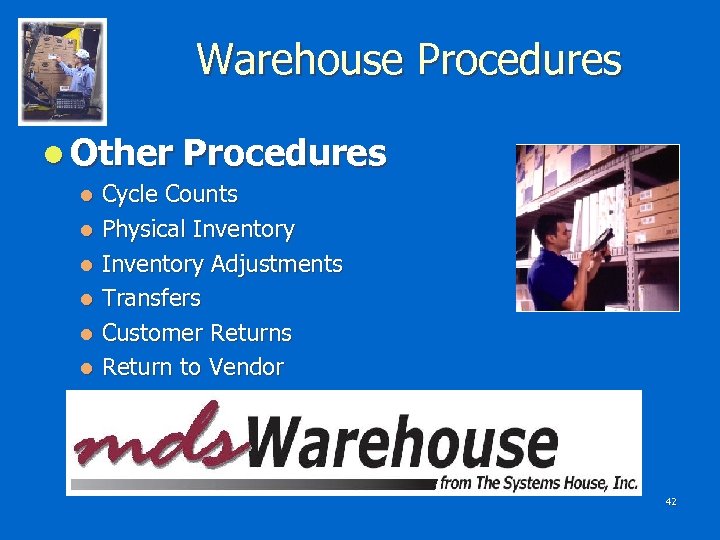 Warehouse Procedures

Other Procedures

Cycle Counts
Physical Inventory
Inventory Adjustments
Transfers
Customer Returns
Return to Vendor

mdsWarehouse
from The Systems House, Inc.

42